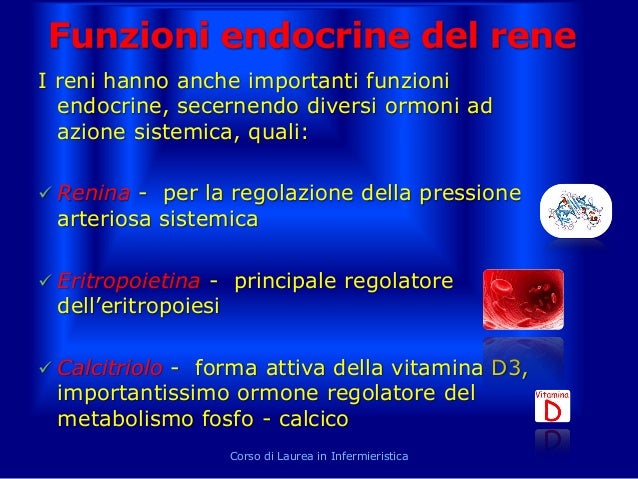 Funzioni endocrine del rene

I reni hanno anche importanti funzioni endocrine, secernendo diversi ormoni ad azione sistemica, quali:

✓ Renina - per la regolazione della pressione arteriosa sistemica

✓ Eritropoietina - principale regolatore dell'eritropoiesi

✓ Calcitriolo - forma attiva della vitamina D3, importantissimo ormone regolatore del metabolismo fosfo - calcico

Vitamina D

Corso di Laurea in Infermieristica